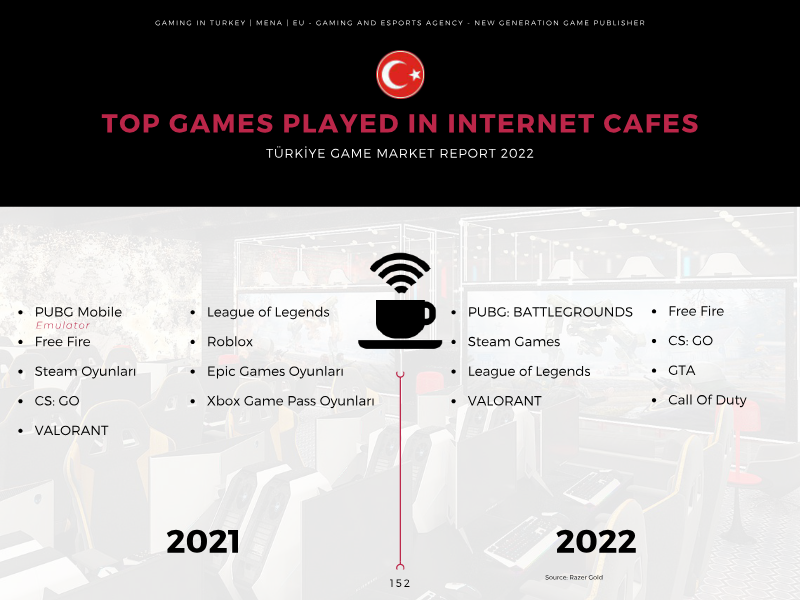 GAMING IN TURKEY | MENA | EU - GAMING AND ESPORTS AGENCY - NEW GENERATION GAME PUBLISHER

TOP GAMES PLAYED IN INTERNET CAFES

TÜRKİYE GAME MARKET REPORT 2022

- PUBG Mobile Emulator
- Free Fire
- Steam Oyunları
- CS: GO
- VALORANT

- League of Legends
- Roblox
- Epic Games Oyunları
- Xbox Game Pass Oyunları

- PUBG: BATTLEGROUNDS
- Steam Games
- League of Legends
- VALORANT

- Free Fire
- CS: GO
- GTA
- Call Of Duty

2021

2022

152

Source: Razer Gold